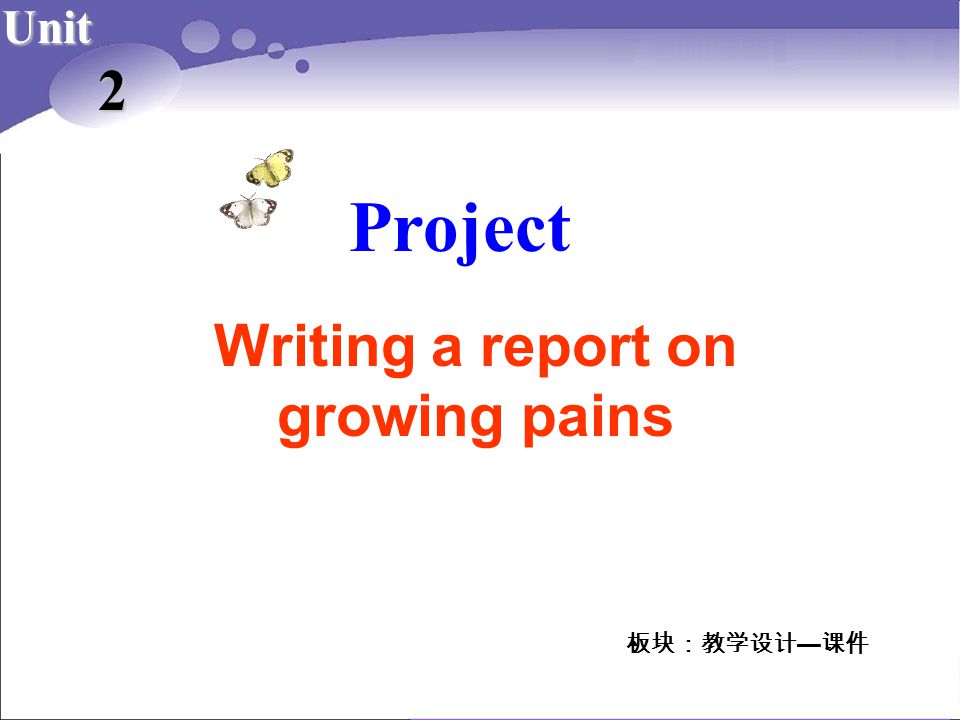 Unit
2

Project

Writing a report on growing pains

板块：教学设计—课件